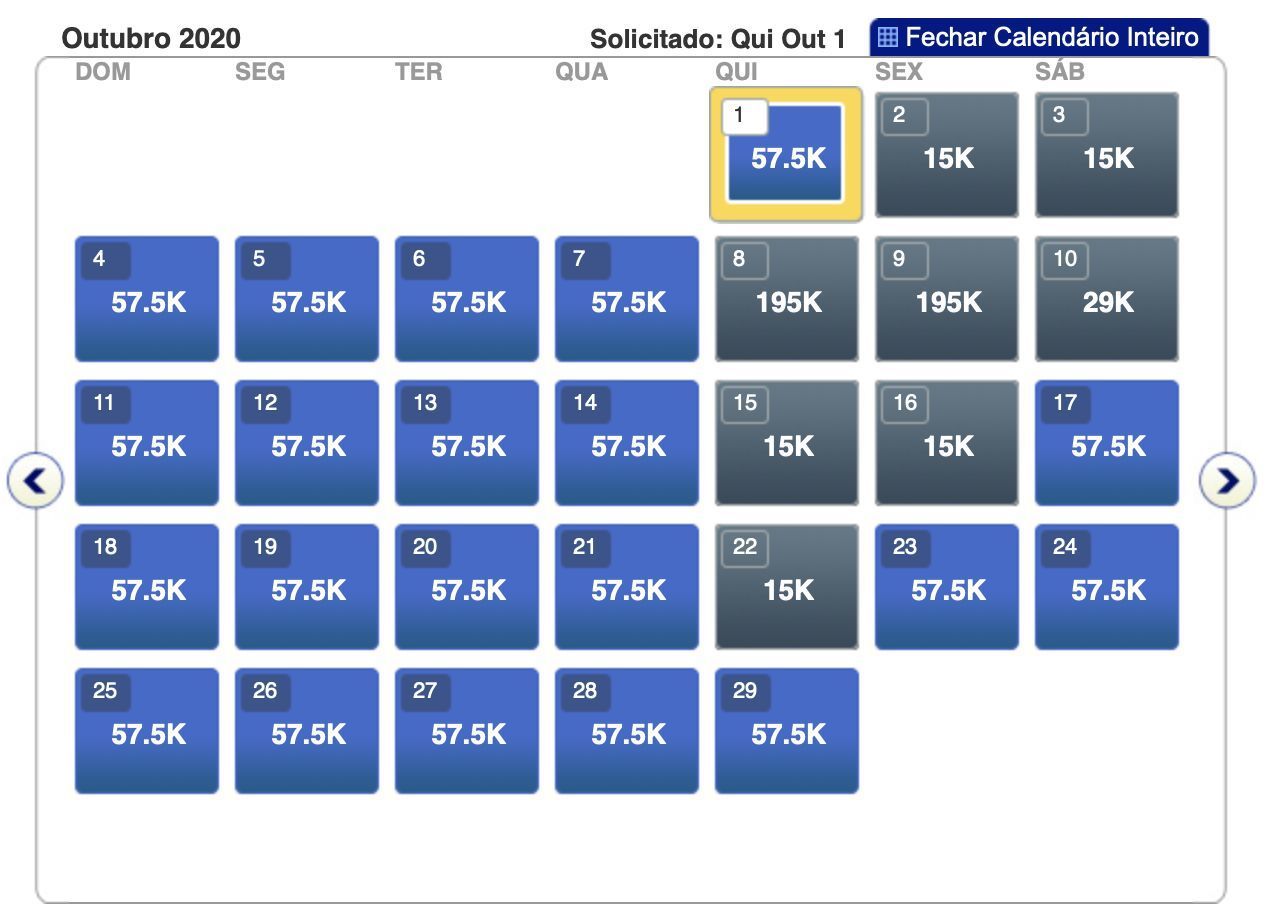 Outubro 2020

Solicitado: Qui Out 1

Fechar Calendário Inteiro

| DOM | SEG | TER | QUA | QUI | SEX | SÁB |
|---|---|---|---|---|---|---|
| | | | | 1 57.5K | 2 15K | 3 15K |
| 4 57.5K | 5 57.5K | 6 57.5K | 7 57.5K | 8 195K | 9 195K | 10 29K |
| 11 57.5K | 12 57.5K | 13 57.5K | 14 57.5K | 15 15K | 16 15K | 17 57.5K |
| 18 57.5K | 19 57.5K | 20 57.5K | 21 57.5K | 22 15K | 23 57.5K | 24 57.5K |
| 25 57.5K | 26 57.5K | 27 57.5K | 28 57.5K | 29 57.5K | | |